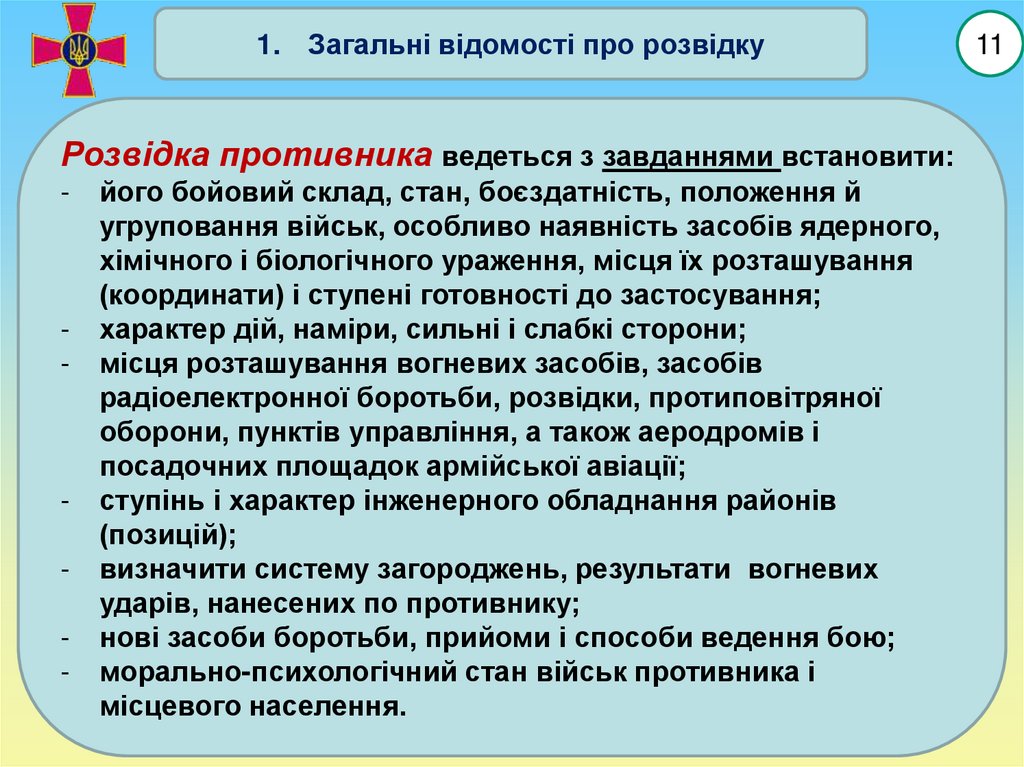 1. Загальні відомості про розвідку

11

Розвідка противника ведеться з завданнями встановити:
- його бойовий склад, стан, боєздатність, положення й угруповання військ, особливо наявність засобів ядерного, хімічного і біологічного ураження, місця їх розташування (координати) і ступені готовності до застосування;
- характер дій, наміри, сильні і слабкі сторони;
- місця розташування вогневих засобів, засобів радіоелектронної боротьби, розвідки, протиповітряної оборони, пунктів управління, а також аеродромів і посадочних площадок армійської авіації;
- ступінь і характер інженерного обладнання районів (позицій);
- визначити систему загороджень, результати вогневих ударів, нанесених по противнику;
- нові засоби боротьби, прийоми і способи ведення бою;
- морально-психологічний стан військ противника і місцевого населення.